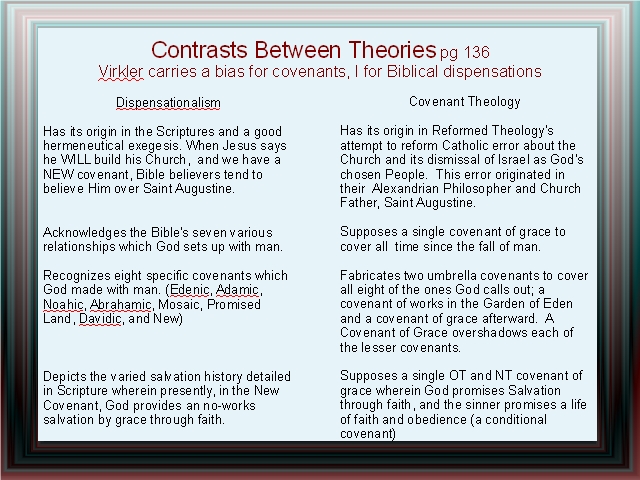 Contrasts Between Theories pg 136
Virkler carries a bias for covenants, I for Biblical dispensations

Dispensationalism

Has its origin in the Scriptures and a good hermeneutical exegesis. When Jesus says he WILL build his Church, and we have a NEW covenant, Bible believers tend to believe Him over Saint Augustine.

Acknowledges the Bible's seven various relationships which God sets up with man.

Recognizes eight specific covenants which God made with man. (Edenic, Adamic, Noahic, Abrahamic, Mosaic, Promised Land, Davidic, and New)

Depicts the varied salvation history detailed in Scripture wherein presently, in the New Covenant, God provides an no-works salvation by grace through faith.

Covenant Theology

Has its origin in Reformed Theology's attempt to reform Catholic error about the Church and its dismissal of Israel as God's chosen People. This error originated in their Alexandrian Philosopher and Church Father, Saint Augustine.

Supposes a single covenant of grace to cover all time since the fall of man.

Fabricates two umbrella covenants to cover all eight of the ones God calls out; a covenant of works in the Garden of Eden and a covenant of grace afterward. A Covenant of Grace overshadows each of the lesser covenants.

Supposes a single OT and NT covenant of grace wherein God promises Salvation through faith, and the sinner promises a life of faith and obedience (a conditional covenant)